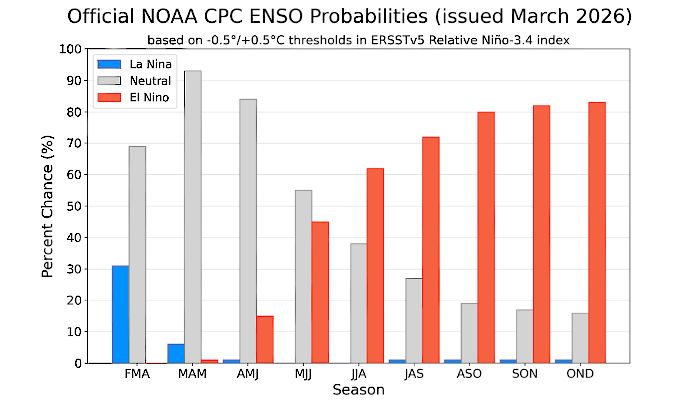 Official NOAA CPC ENSO Probabilities (issued March 2026)

based on -0.5°/+0.5°C thresholds in ERSSTv5 Relative Niño-3.4 index

La Nina
Neutral
El Nino

Percent Chance (%)

100
90
80
70
60
50
40
30
20
10
0

FMA MAM AMJ MJJ JJA JAS ASO SON OND

Season